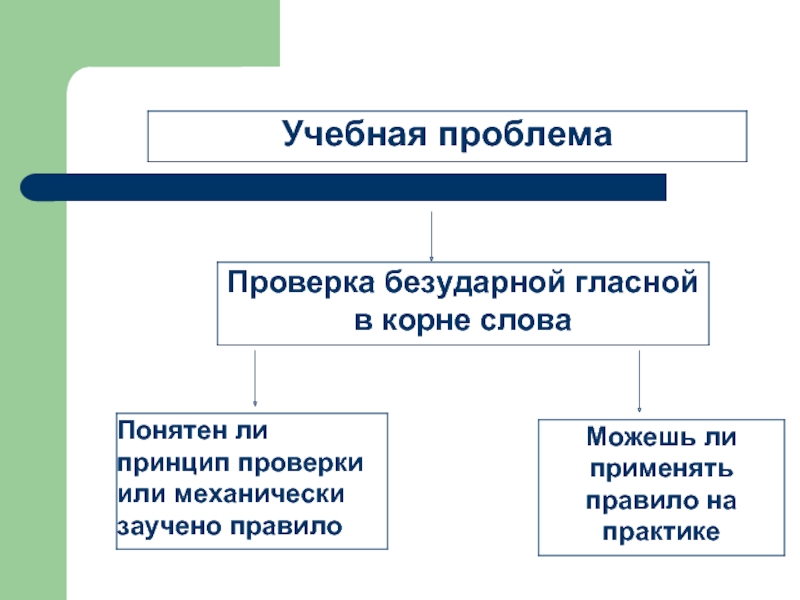 Учебная проблема

Проверка безударной гласной в корне слова

Понятен ли принцип проверки или механически заучено правило

Можешь ли применять правило на практике